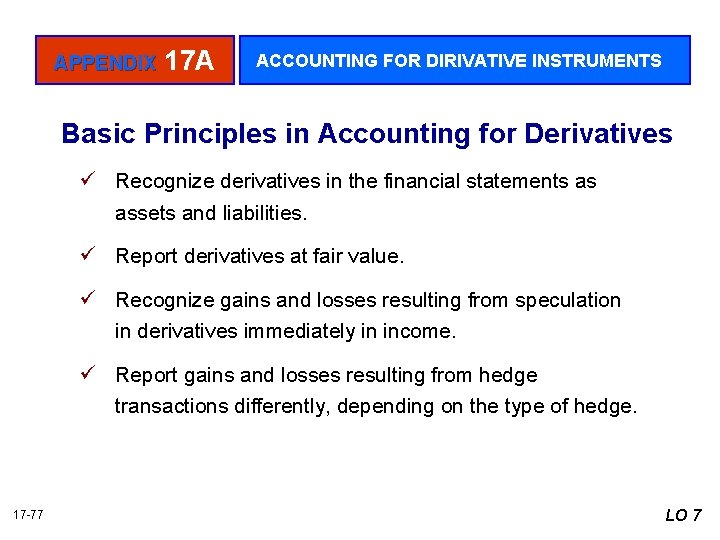 APPENDIX 17A

ACCOUNTING FOR DIRIVATIVE INSTRUMENTS

Basic Principles in Accounting for Derivatives

✓ Recognize derivatives in the financial statements as assets and liabilities.

✓ Report derivatives at fair value.

✓ Recognize gains and losses resulting from speculation in derivatives immediately in income.

✓ Report gains and losses resulting from hedge transactions differently, depending on the type of hedge.

17-77

LO 7